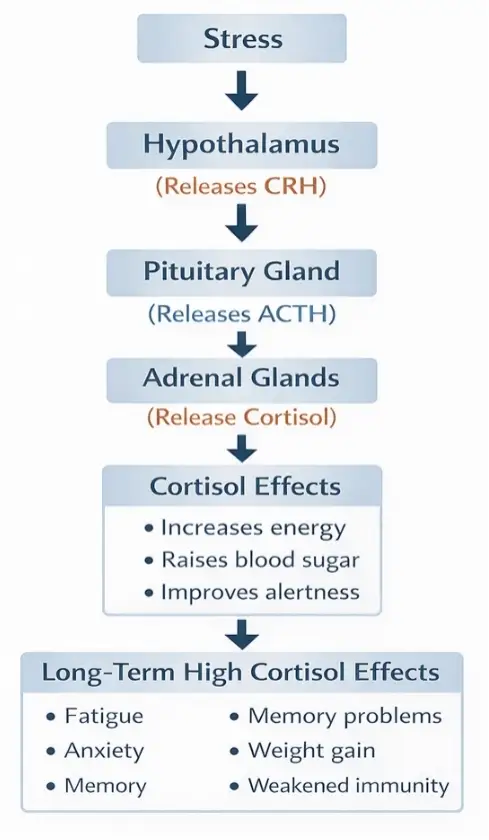 Stress

Hypothalamus
(Releases CRH)

Pituitary Gland
(Releases ACTH)

Adrenal Glands
(Release Cortisol)

Cortisol Effects
• Increases energy
• Raises blood sugar
• Improves alertness

Long-Term High Cortisol Effects
• Fatigue
• Anxiety
• Memory

• Memory problems
• Weight gain
• Weakened immunity